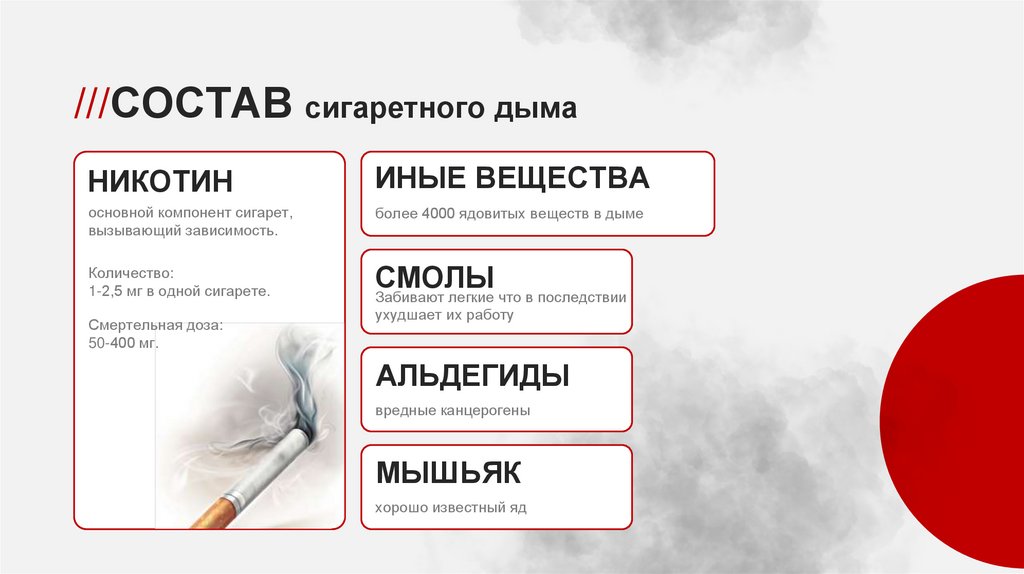 ///СОСТАВ сигаретного дыма

НИКОТИН

основной компонент сигарет, вызывающий зависимость.

Количество:
1-2,5 мг в одной сигарете.

Смертельная доза:
50-400 мг.

ИНЫЕ ВЕЩЕСТВА

более 4000 ядовитых веществ в дыме

СМОЛЫ

Забивают легкие что в последствии ухудшает их работу

АЛЬДЕГИДЫ

вредные канцерогены

МЫШЬЯК

хорошо известный яд